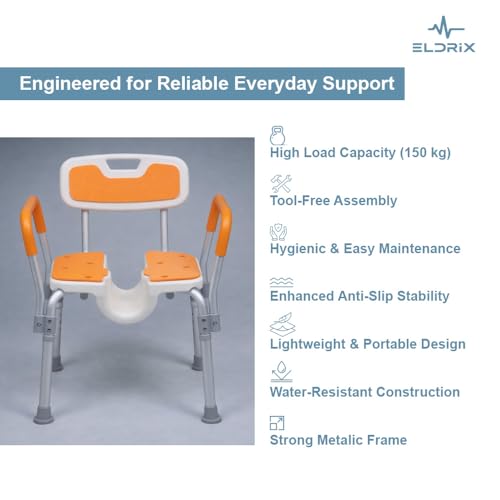 ELDRIX

Engineered for Reliable Everyday Support

High Load Capacity (150 kg)

Tool-Free Assembly

Hygienic & Easy Maintenance

Enhanced Anti-Slip Stability

Lightweight & Portable Design

Water-Resistant Construction

Strong Metalic Frame